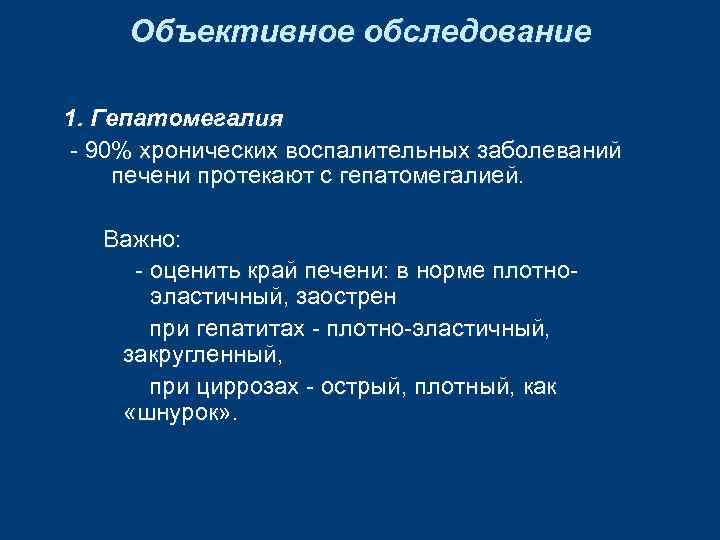 Объективное обследование

1. Гепатомегалия
- 90% хронических воспалительных заболеваний печени протекают с гепатомегалией.

Важно:
- оценить край печени: в норме плотно-эластичный, заострен

при гепатитах - плотно-эластичный, закругленный,

при циррозах - острый, плотный, как «шнурок».